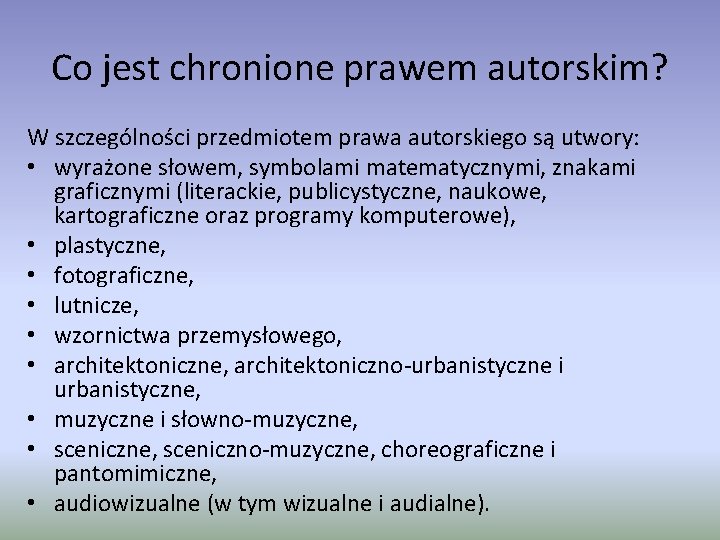 Co jest chronione prawem autorskim?

W szczególności przedmiotem prawa autorskiego są utwory:
• wyrażone słowem, symbolami matematycznymi, znakami graficznymi (literackie, publicystyczne, naukowe, kartograficzne oraz programy komputerowe),
• plastyczne,
• fotograficzne,
• lutnicze,
• wzornictwa przemysłowego,
• architektoniczne, architektoniczno-urbanistyczne i urbanistyczne,
• muzyczne i słowno-muzyczne,
• sceniczne, sceniczno-muzyczne, choreograficzne i pantomimiczne,
• audiowizualne (w tym wizualne i audialne).